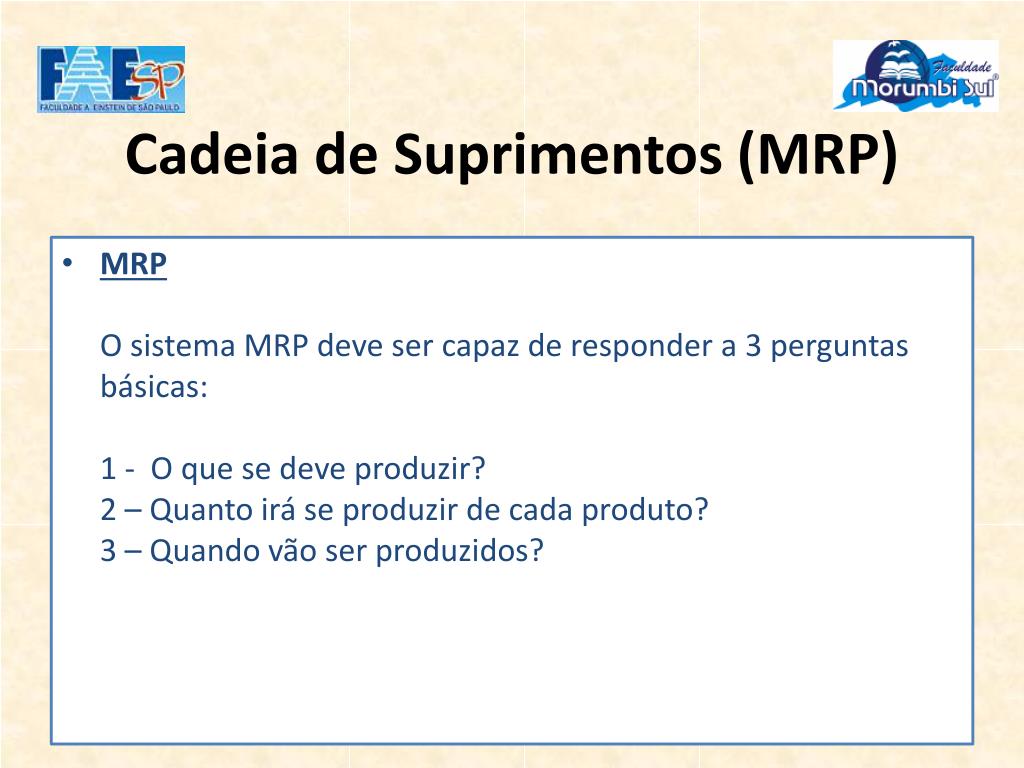 FAESP
FACULDADE A. EINSTEIN DE SÃO PAULO

Faculdade
Morumbi Sul

Cadeia de Suprimentos (MRP)

• MRP

O sistema MRP deve ser capaz de responder a 3 perguntas básicas:

1 - O que se deve produzir?
2 – Quanto irá se produzir de cada produto?
3 – Quando vão ser produzidos?